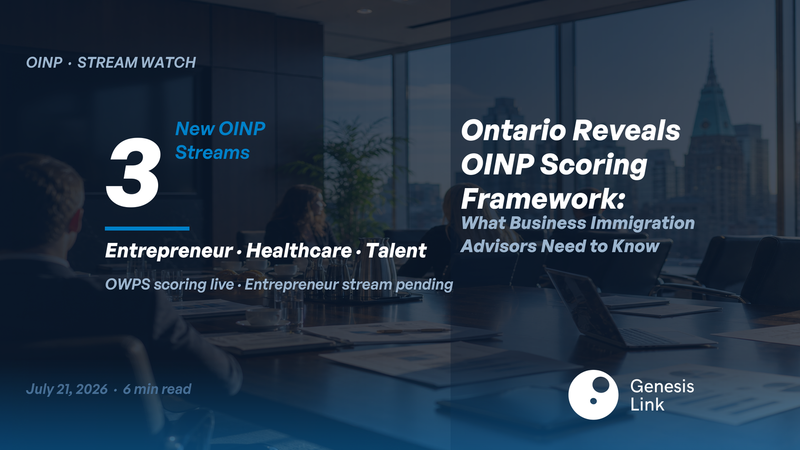 OINP · STREAM WATCH

3

New OINP Streams

Entrepreneur · Healthcare · Talent

OWPS scoring live · Entrepreneur stream pending

Ontario Reveals OINP Scoring Framework:

What Business Immigration Advisors Need to Know

July 21, 2026 · 6 min read

Genesis Link